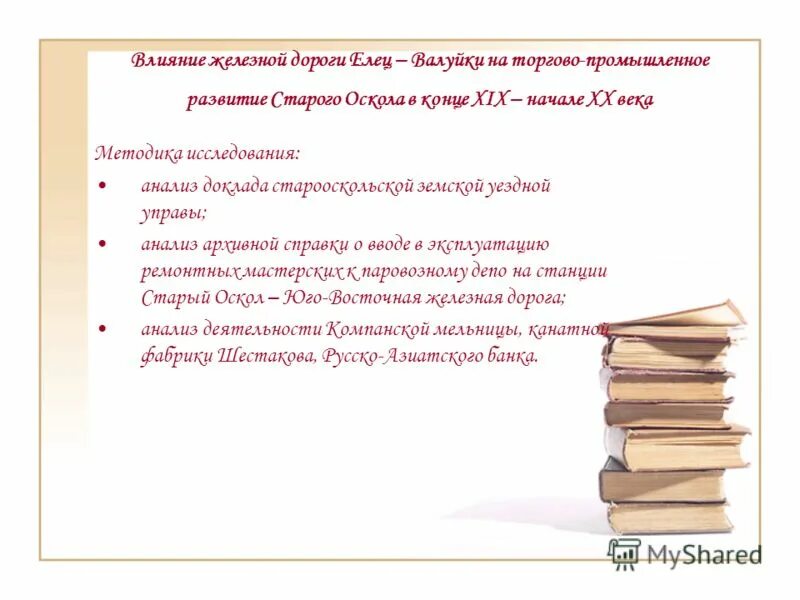 Влияние железной дороги Елец – Валуйки на торгово-промышленное развитие Старого Оскола в конце XIX – начале XX века

Методика исследования:

• анализ доклада старооскольской земской уездной управы;

• анализ архивной справки о вводе в эксплуатацию ремонтных мастерских к паровозному депо на станции Старый Оскол – Юго-Восточная железная дорога;

• анализ деятельности Компанской мельницы, канатной фабрики Шестакова, Русско-Азиатского банка.

MyShared